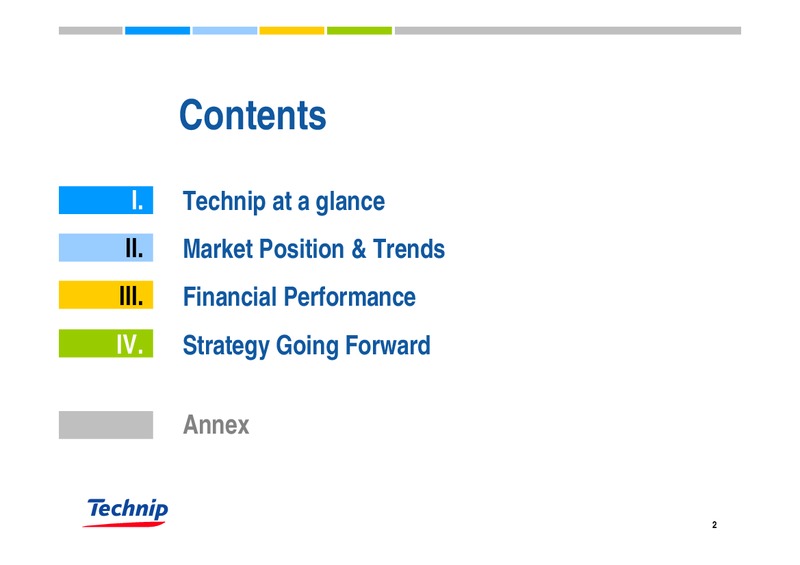 Contents

I. Technip at a glance

II. Market Position & Trends

III. Financial Performance

IV. Strategy Going Forward

Annex

Technip

2